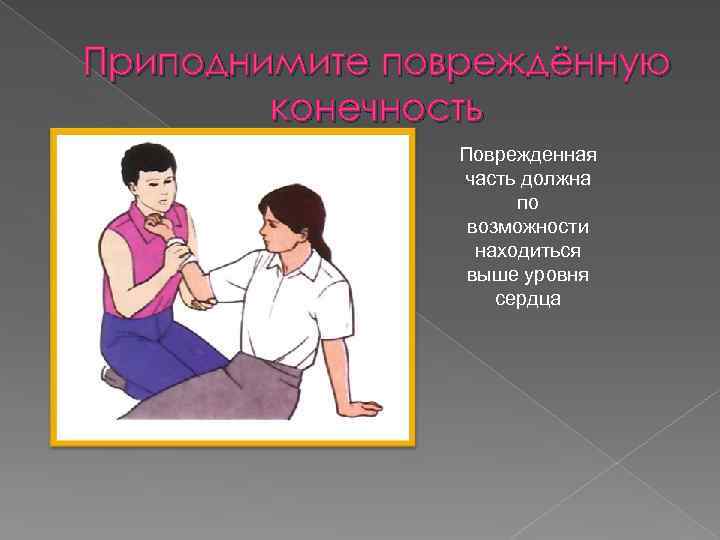 Приподнимите повреждённую конечность

Поврежденная часть должна по возможности находиться выше уровня сердца